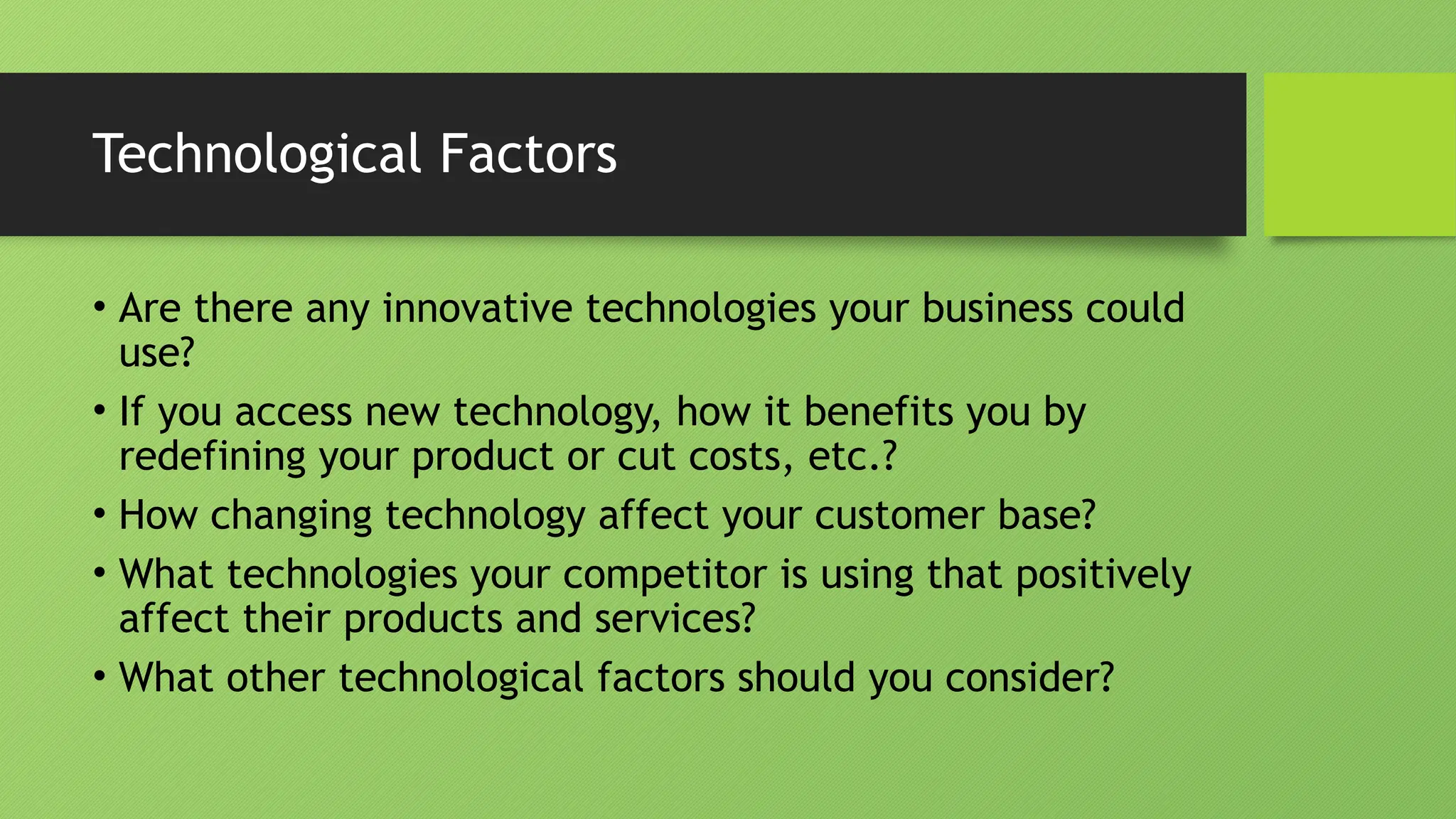 Technological Factors

• Are there any innovative technologies your business could use?
• If you access new technology, how it benefits you by redefining your product or cut costs, etc.?
• How changing technology affect your customer base?
• What technologies your competitor is using that positively affect their products and services?
• What other technological factors should you consider?